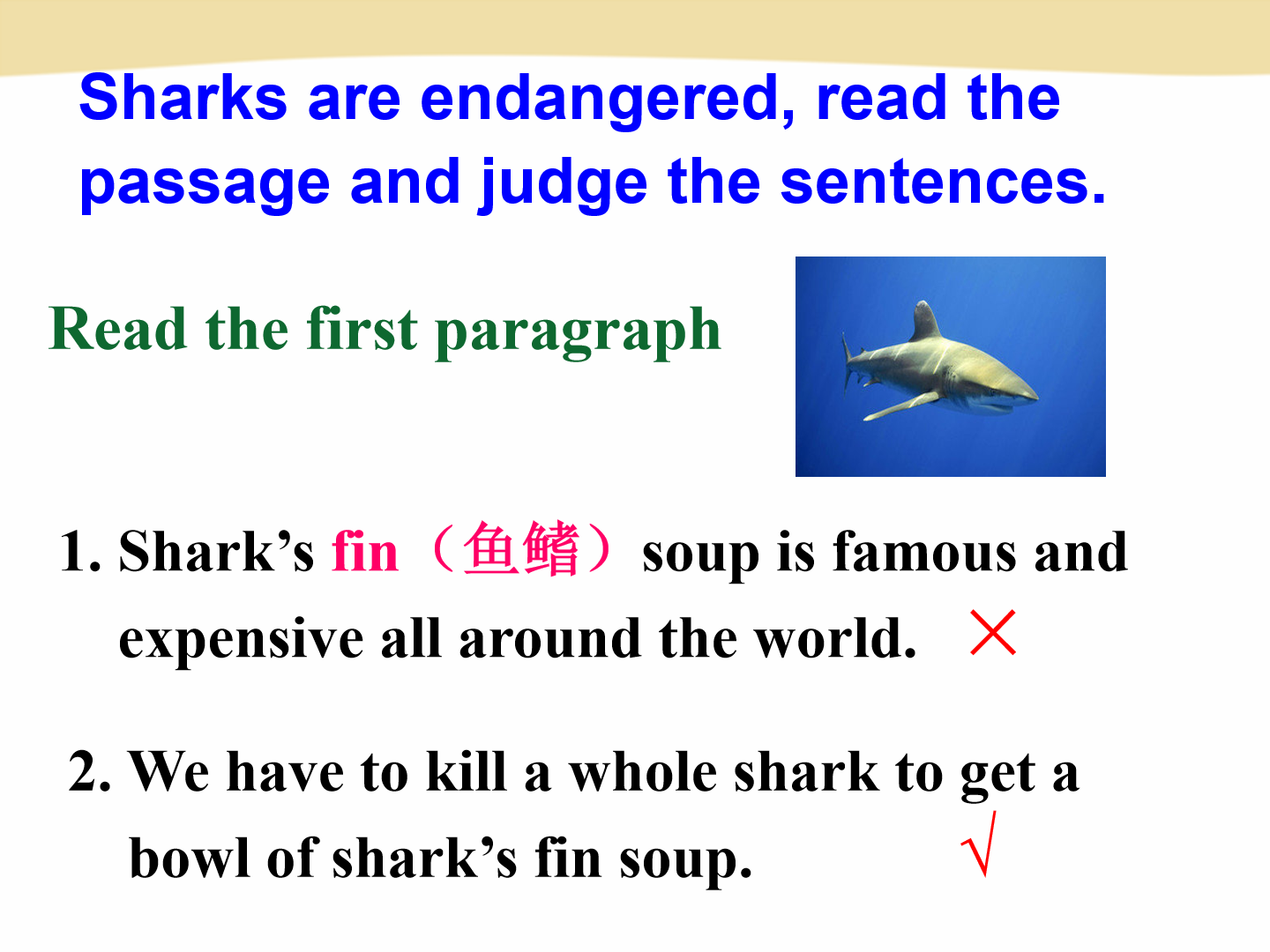 Sharks are endangered, read the passage and judge the sentences.

Read the first paragraph

1. Shark’s fin（鱼鳍）soup is famous and expensive all around the world. ×

2. We have to kill a whole shark to get a bowl of shark’s fin soup. √